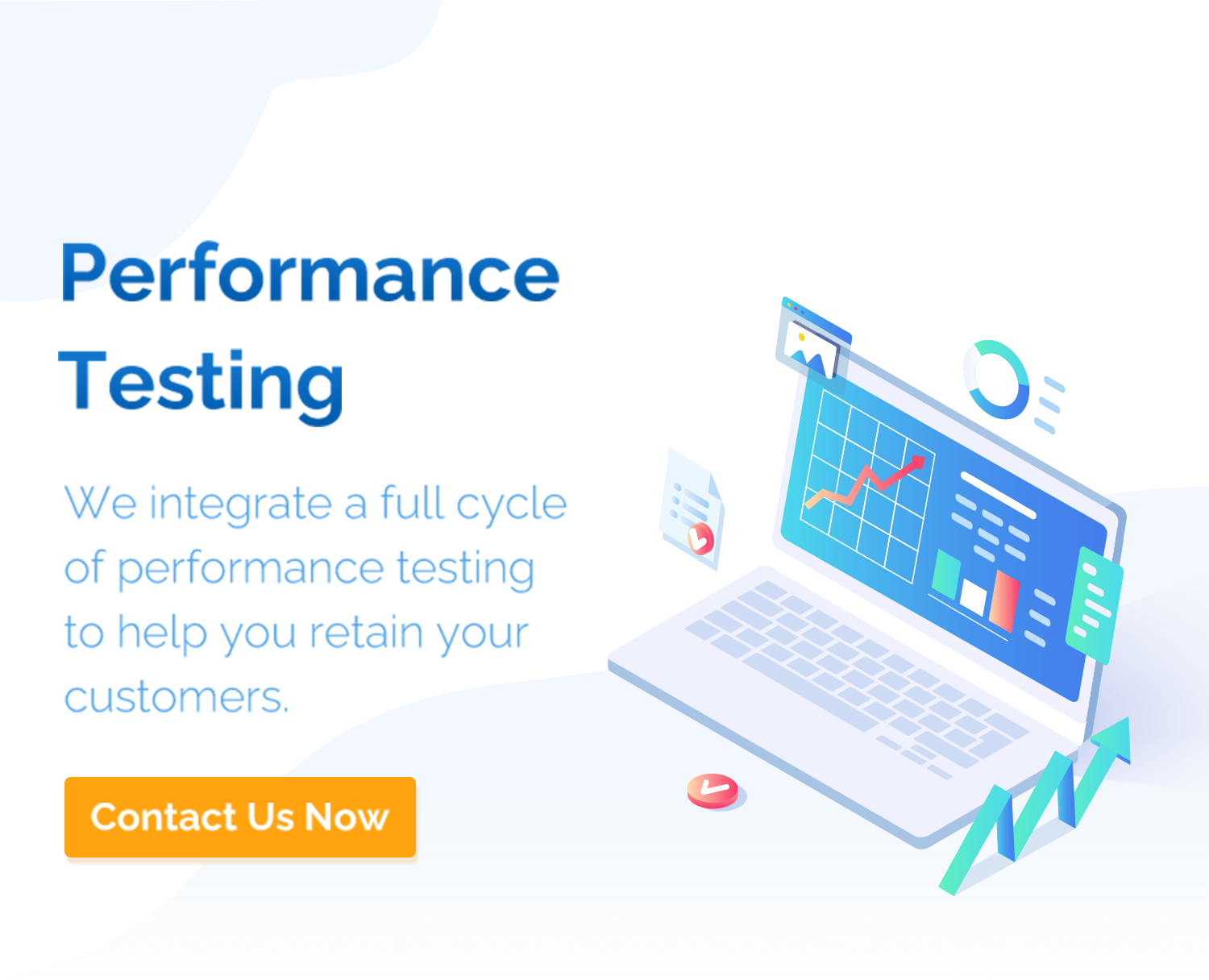 Performance Testing

We integrate a full cycle of performance testing to help you retain your customers.

Contact Us Now